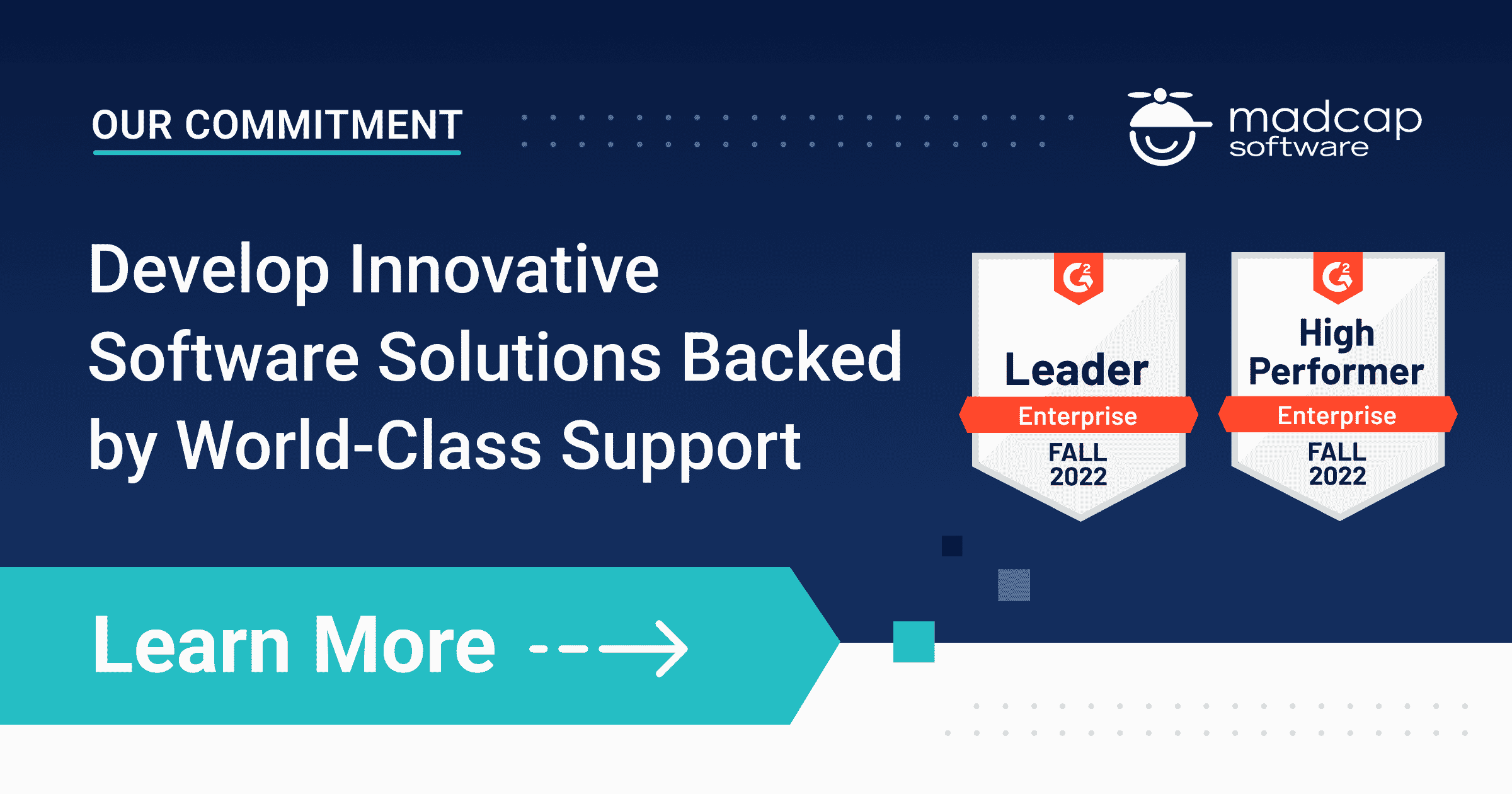 OUR COMMITMENT

madcap software

Develop Innovative Software Solutions Backed by World-Class Support

G2

Leader

Enterprise

FALL 2022

G2

High Performer

Enterprise

FALL 2022

Learn More